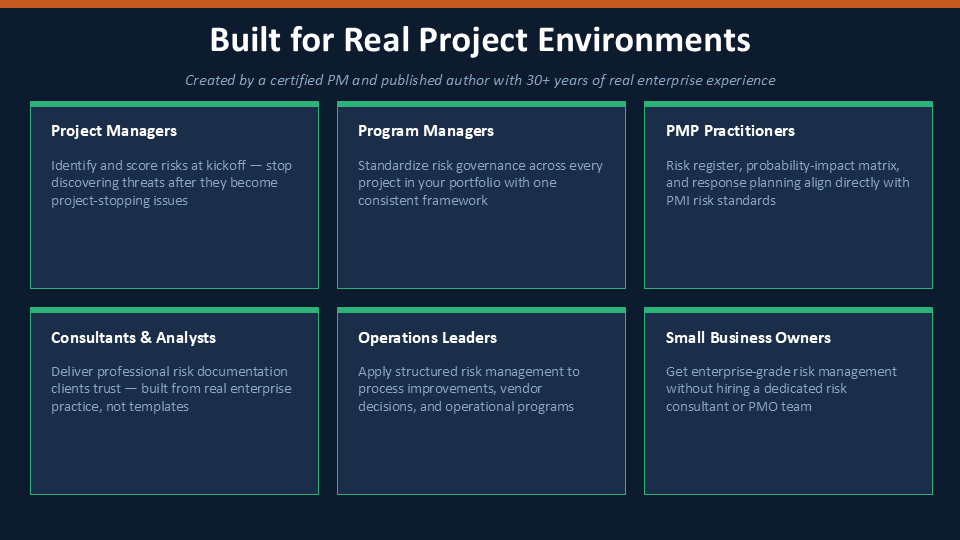 Built for Real Project Environments

Created by a certified PM and published author with 30+ years of real enterprise experience

Project Managers

Identify and score risks at kickoff — stop discovering threats after they become project-stopping issues

Program Managers

Standardize risk governance across every project in your portfolio with one consistent framework

PMP Practitioners

Risk register, probability-impact matrix, and response planning align directly with PMI risk standards

Consultants & Analysts

Deliver professional risk documentation clients trust — built from real enterprise practice, not templates

Operations Leaders

Apply structured risk management to process improvements, vendor decisions, and operational programs

Small Business Owners

Get enterprise-grade risk management without hiring a dedicated risk consultant or PMO team